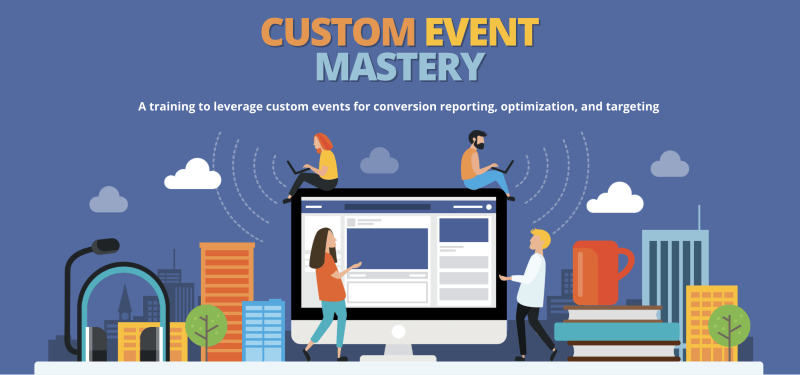 CUSTOM EVENT MASTERY

A training to leverage custom events for conversion reporting, optimization, and targeting